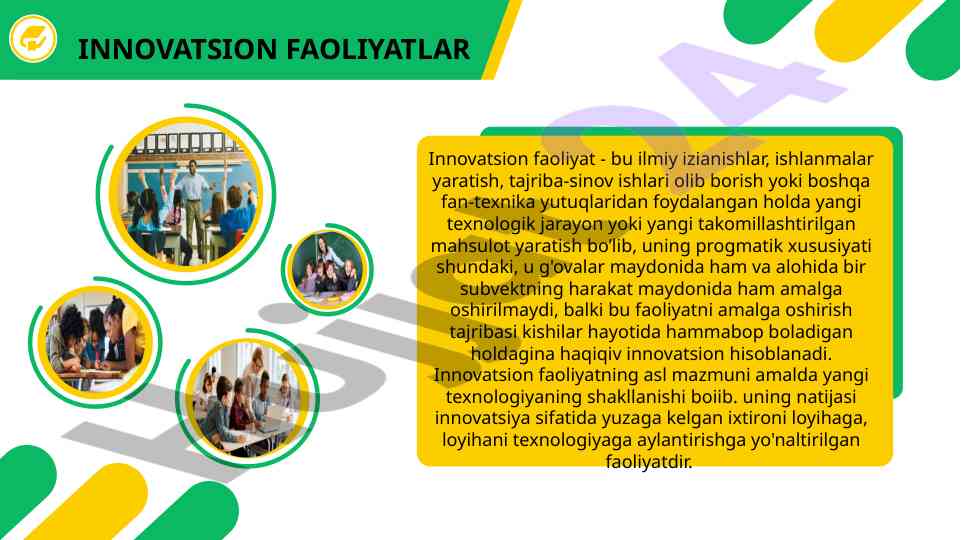 INNOVATSION FAOLIYATLAR

Innovatsion faoliyat - bu ilmiy izianishlar, ishlanmalar yaratish, tajriba-sinov ishlari olib borish yoki boshqa fan-texnika yutuqlaridan foydalangan holda yangi texnologik jarayon yoki yangi takomillashtirilgan mahsulot yaratish bo'lib, uning progmatik xususiyati shundaki, u g'ovalar maydonida ham va alohida bir subvektning harakat maydonida ham amalga oshirilmaydi, balki bu faoliyatni amalga oshirish tajribasi kishilar hayotida hammabop boladigan holdagina haqiqiv innovatsion hisoblanadi. Innovatsion faoliyatning asl mazmuni amalda yangi texnologiyaning shakllanishi boiib. uning natijasi innovatsiya sifatida yuzaga kelgan ixtironi loyihaga, loyihani texnologiyaga aylantirishga yo'naltirilgan faoliyatdir.